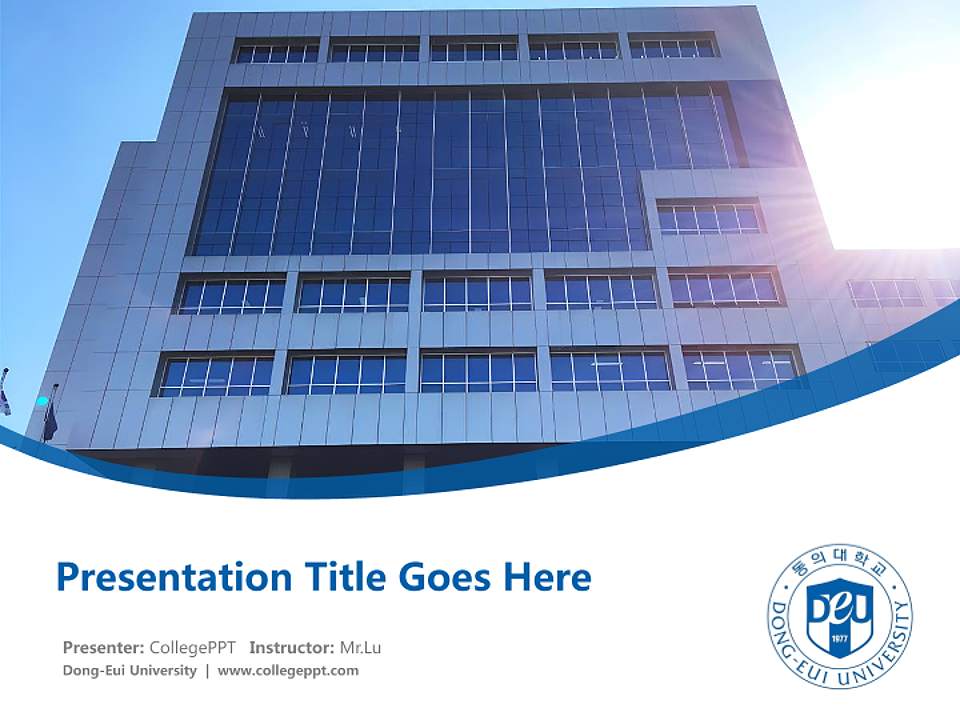 Presentation Title Goes Here

Presenter: CollegePPT Instructor: Mr.Lu
Dong-Eui University | www.collegeppt.com

동의대학교
DEU
1977
DONG-EUI UNIVERSITY